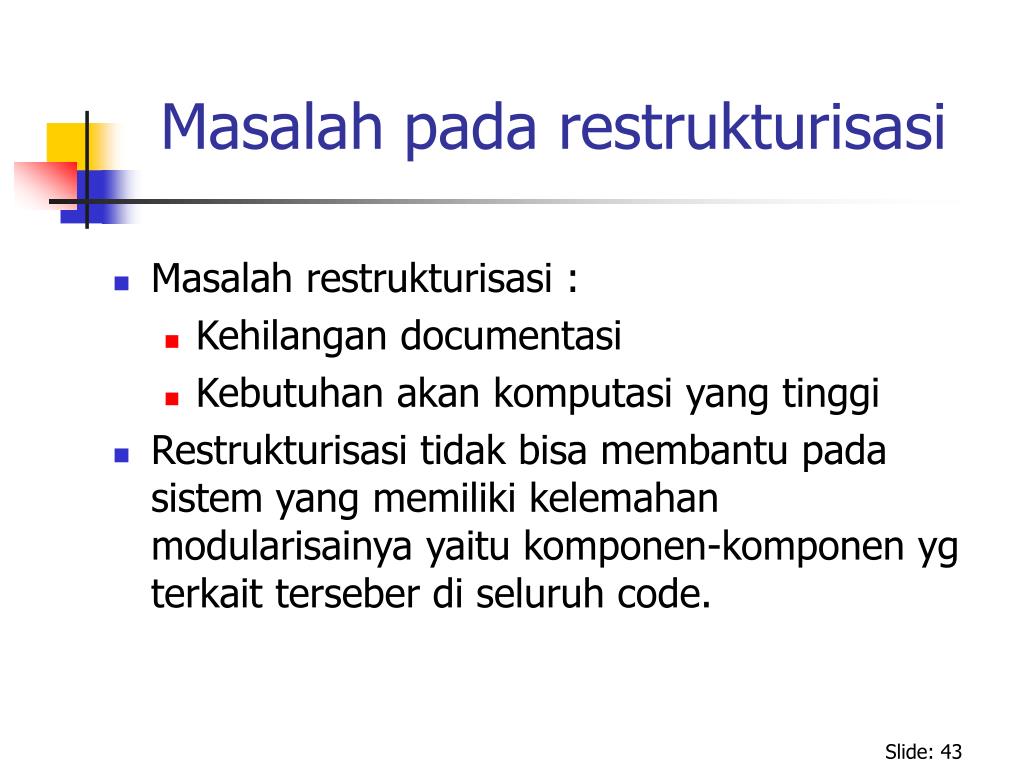 Masalah pada restrukturisasi

Masalah restrukturisasi :

Kehilangan documentasi

Kebutuhan akan komputasi yang tinggi

Restrukturisasi tidak bisa membantu pada sistem yang memiliki kelemahan modularisainya yaitu komponen-komponen yg terkait terseber di seluruh code.

Slide: 43